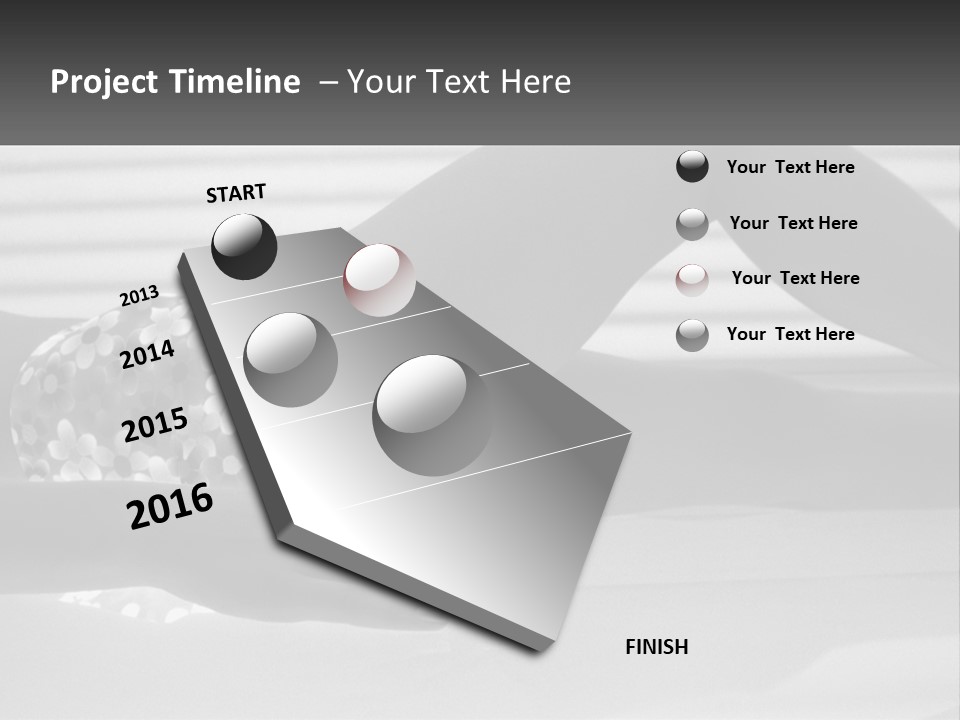 Project Timeline – Your Text Here

START

2013

2014

2015

2016

FINISH

Your Text Here

Your Text Here

Your Text Here

Your Text Here